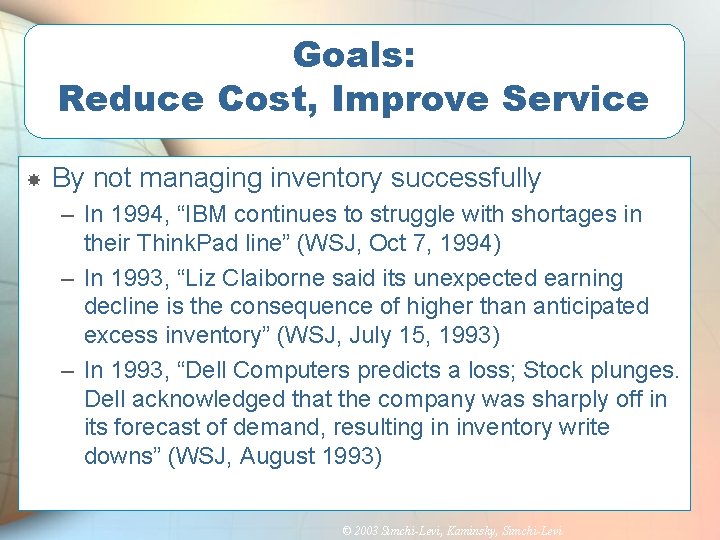 Goals:
Reduce Cost, Improve Service

By not managing inventory successfully

– In 1994, “IBM continues to struggle with shortages in their ThinkPad line” (WSJ, Oct 7, 1994)

– In 1993, “Liz Claiborne said its unexpected earning decline is the consequence of higher than anticipated excess inventory” (WSJ, July 15, 1993)

– In 1993, “Dell Computers predicts a loss; Stock plunges. Dell acknowledged that the company was sharply off in its forecast of demand, resulting in inventory write downs” (WSJ, August 1993)

© 2003 Simchi-Levi, Kaminsky, Simchi-Levi